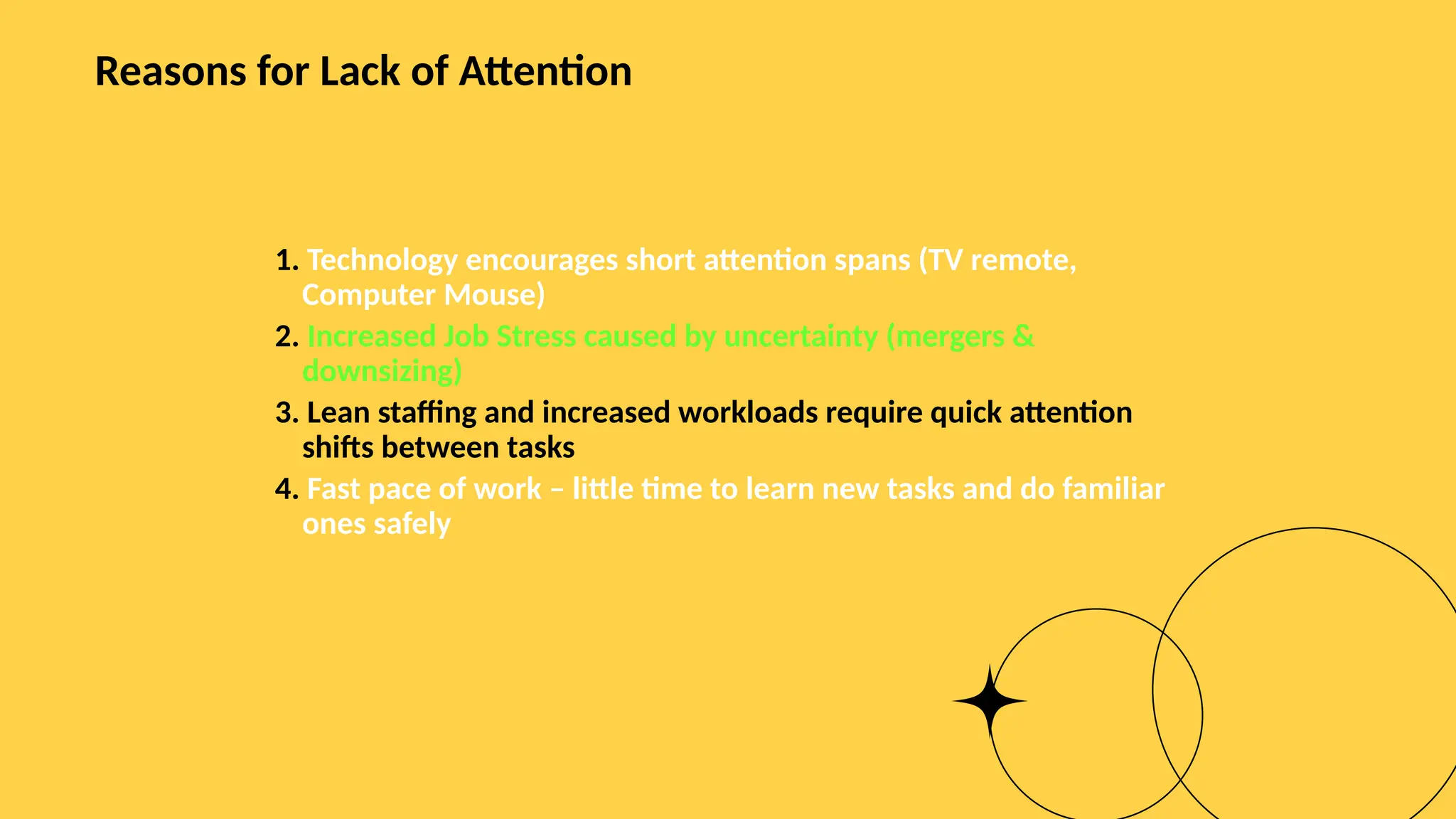 Reasons for Lack of Attention

1. Technology encourages short attention spans (TV remote, Computer Mouse)
2. Increased Job Stress caused by uncertainty (mergers & downsizing)
3. Lean staffing and increased workloads require quick attention shifts between tasks
4. Fast pace of work – little time to learn new tasks and do familiar ones safely